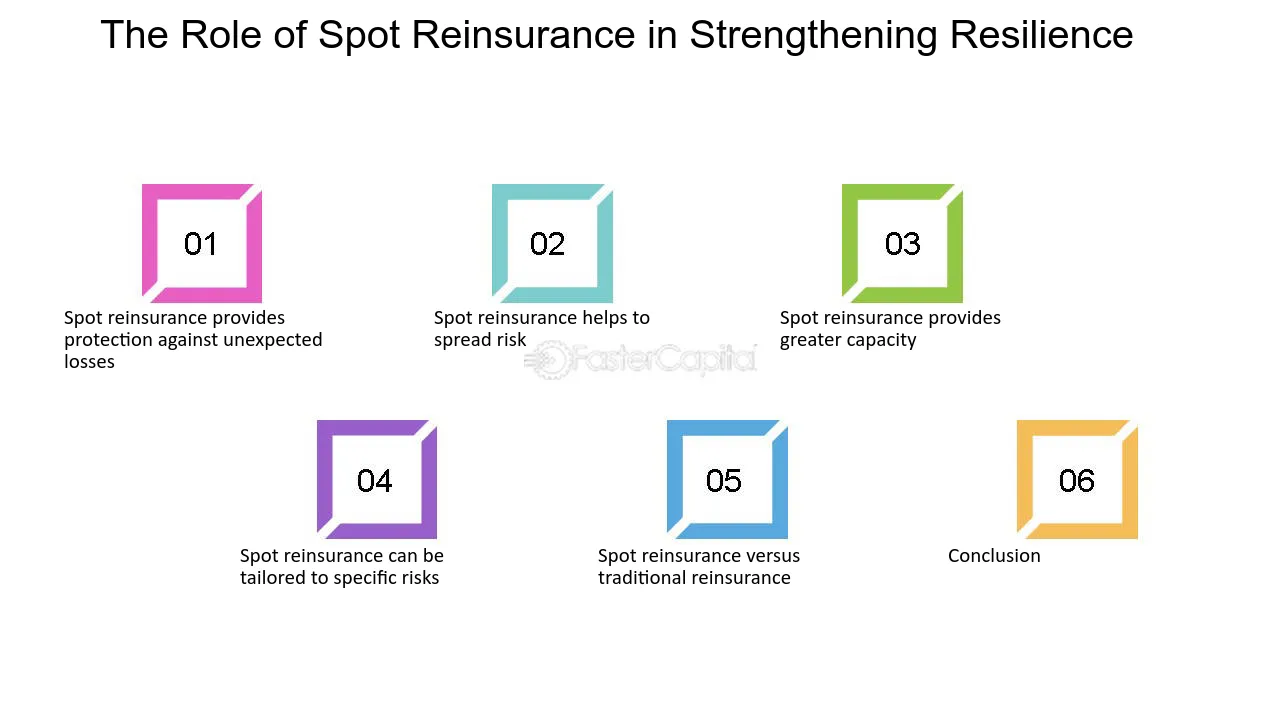 The Role of Spot Reinsurance in Strengthening Resilience

01

Spot reinsurance provides protection against unexpected losses

02

Spot reinsurance helps to spread risk

03

Spot reinsurance provides greater capacity

04

Spot reinsurance can be tailored to specific risks

05

Spot reinsurance versus traditional reinsurance

06

Conclusion

FasterCapital